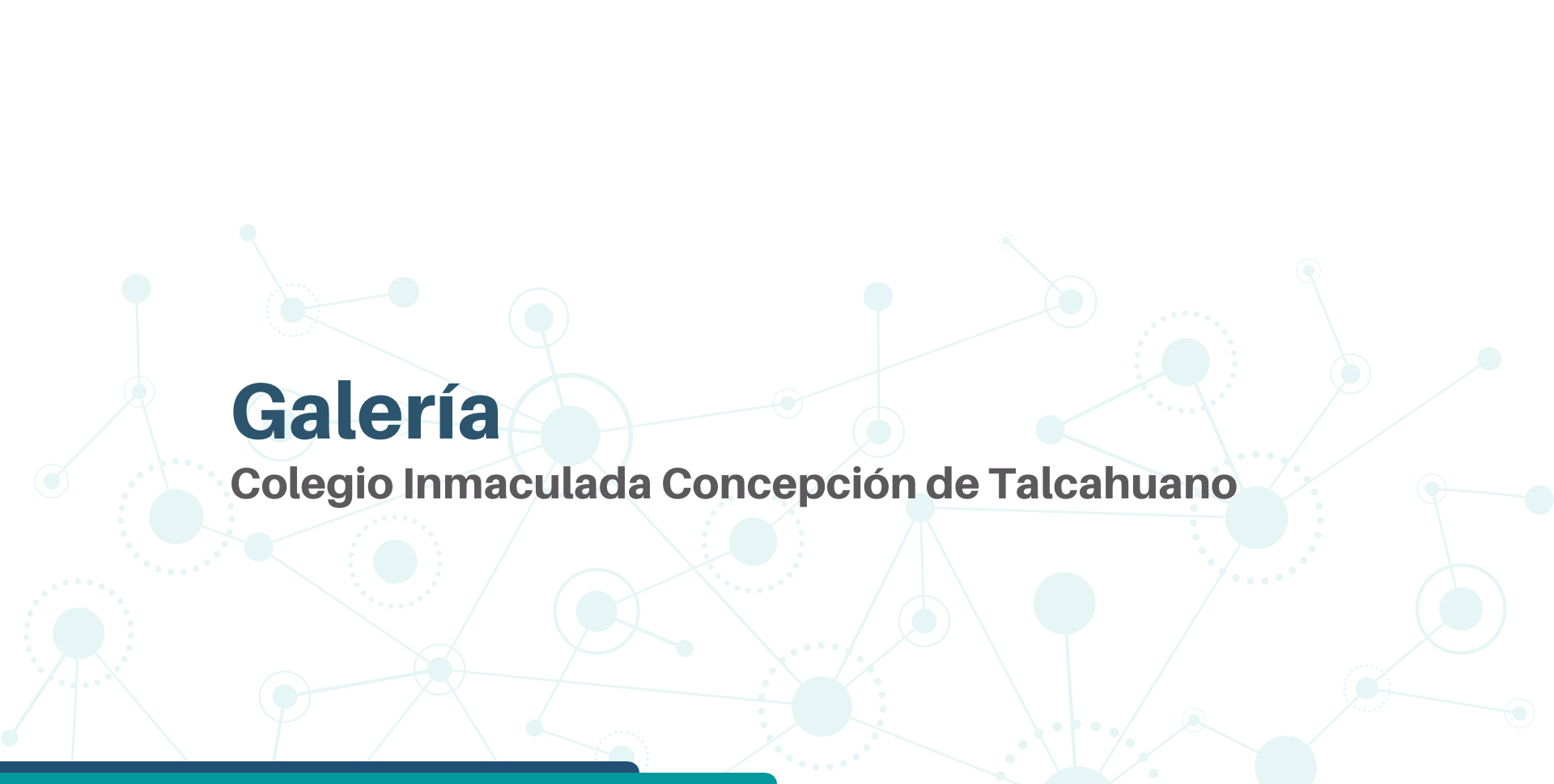 Galería
Colegio Inmaculada Concepción de Talcahuano